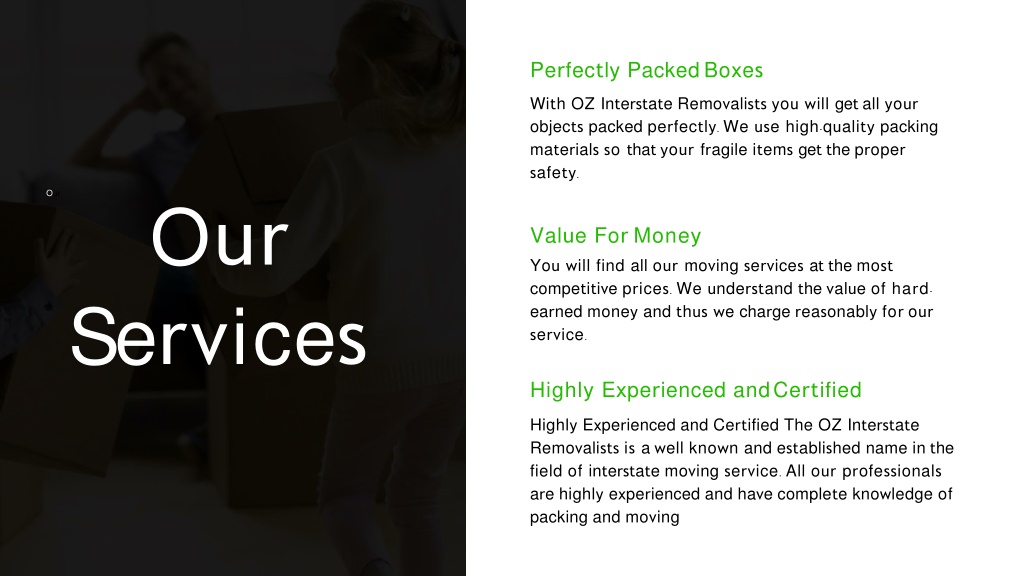 Our Services

Perfectly Packed Boxes

With OZ Interstate Removalists you will get all your objects packed perfectly. We use high-quality packing materials so that your fragile items get the proper safety.

Value For Money

You will find all our moving services at the most competitive prices. We understand the value of hard-earned money and thus we charge reasonably for our service.

Highly Experienced and Certified

Highly Experienced and Certified The OZ Interstate Removalists is a well known and established name in the field of interstate moving service. All our professionals are highly experienced and have complete knowledge of packing and moving